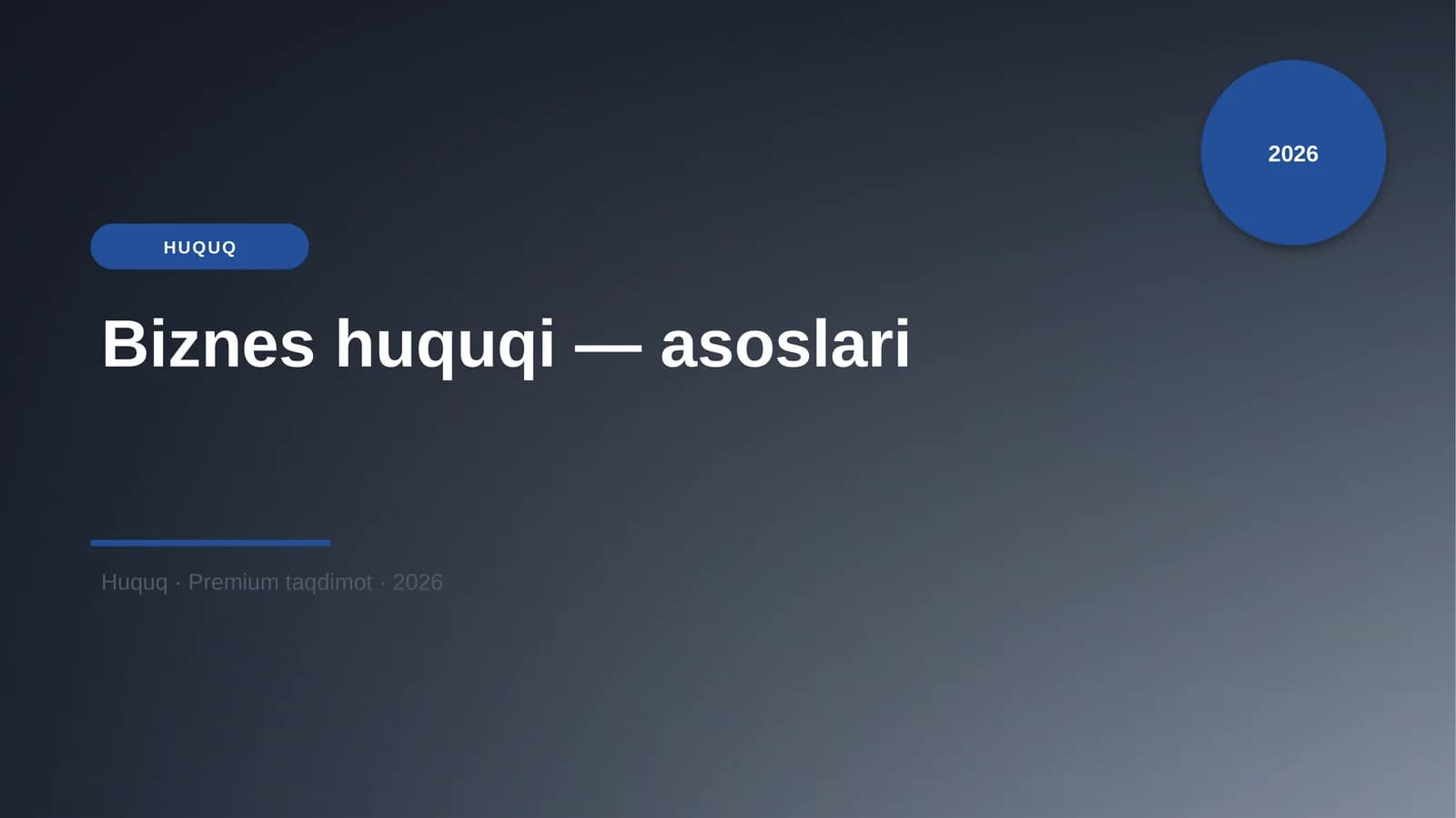 2026

HUQUQ

Biznes huquqi — asoslari

Huquq · Premium taqdimot · 2026